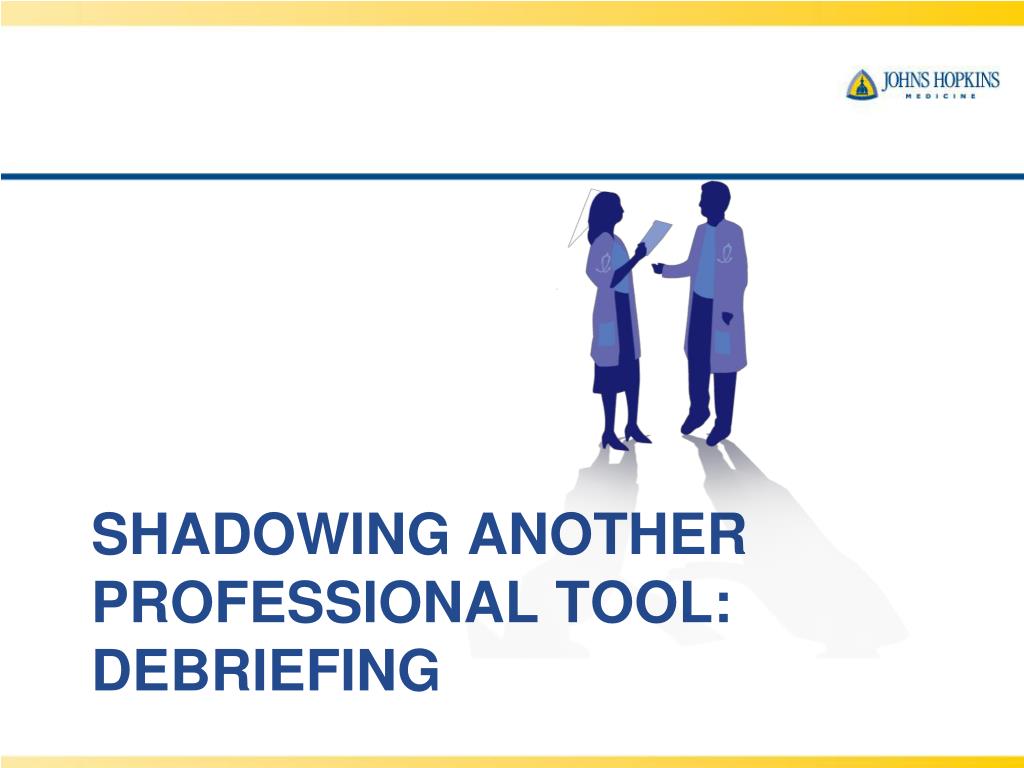 JOHNS HOPKINS
MEDICINE

SHADOWING ANOTHER PROFESSIONAL TOOL: DEBRIEFING